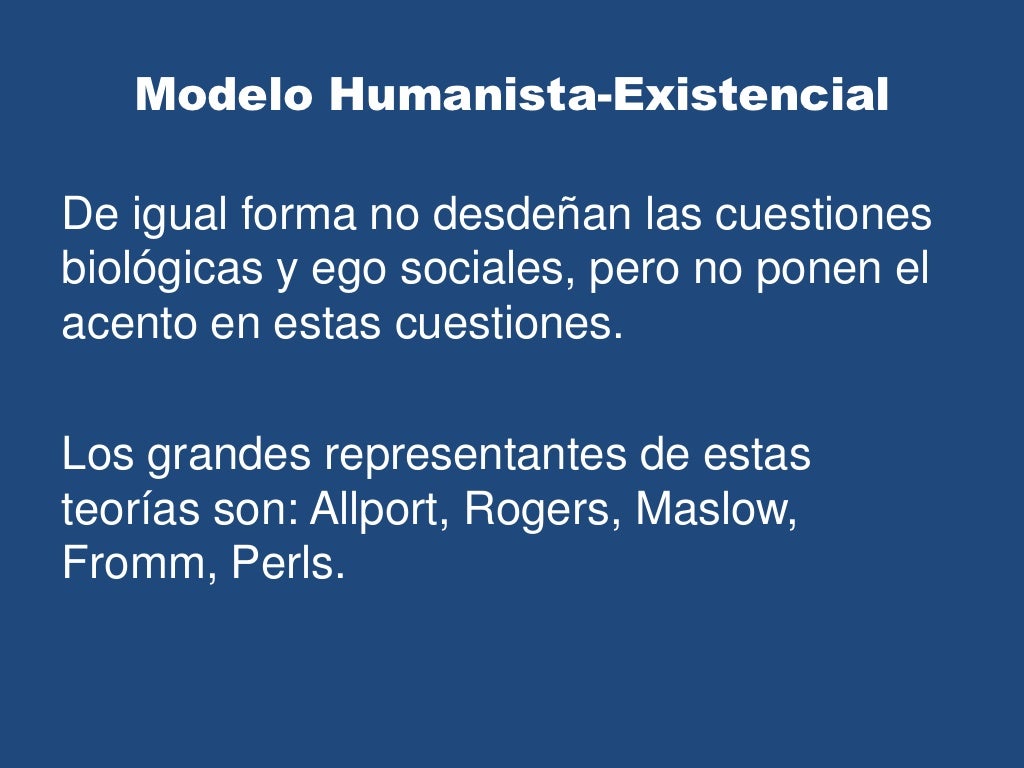 Modelo Humanista-Existencial

De igual forma no desdeñan las cuestiones biológicas y ego sociales, pero no ponen el acento en estas cuestiones.

Los grandes representantes de estas teorías son: Allport, Rogers, Maslow, Fromm, Perls.